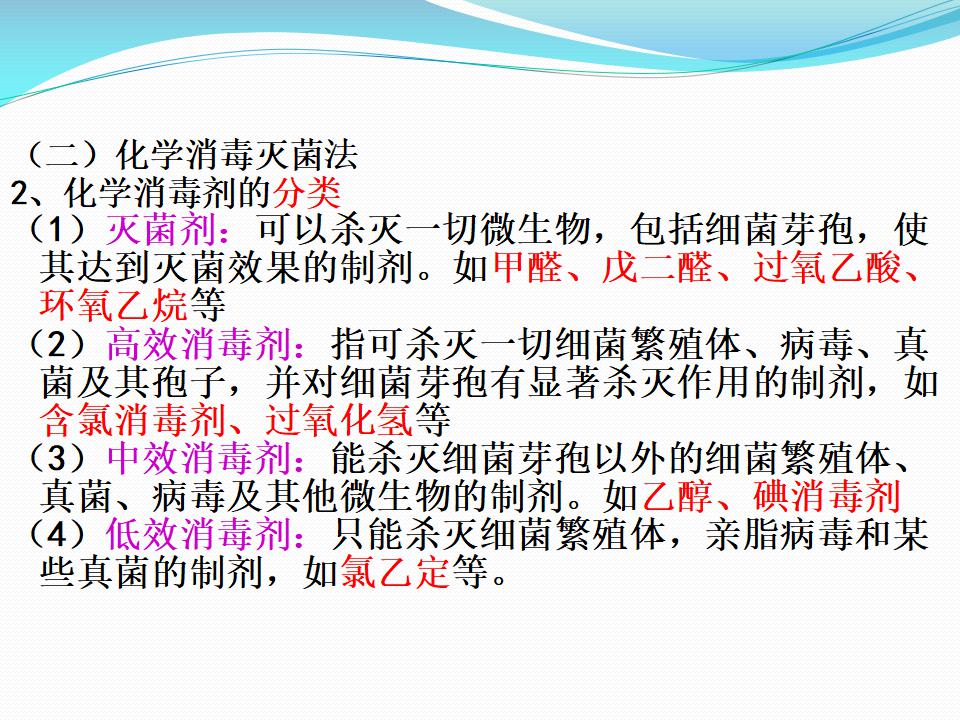 （二）化学消毒灭菌法
2、化学消毒剂的分类
（1）灭菌剂：可以杀灭一切微生物，包括细菌芽孢，使其达到灭菌效果的制剂。如甲醛、戊二醛、过氧乙酸、环氧乙烷等
（2）高效消毒剂：指可杀灭一切细菌繁殖体、病毒、真菌及其孢子，并对细菌芽孢有显著杀灭作用的制剂，如含氯消毒剂、过氧化氢等
（3）中效消毒剂：能杀灭细菌芽孢以外的细菌繁殖体、真菌、病毒及其他微生物的制剂。如乙醇、碘消毒剂
（4）低效消毒剂：只能杀灭细菌繁殖体，亲脂病毒和某些真菌的制剂，如氯乙定等。